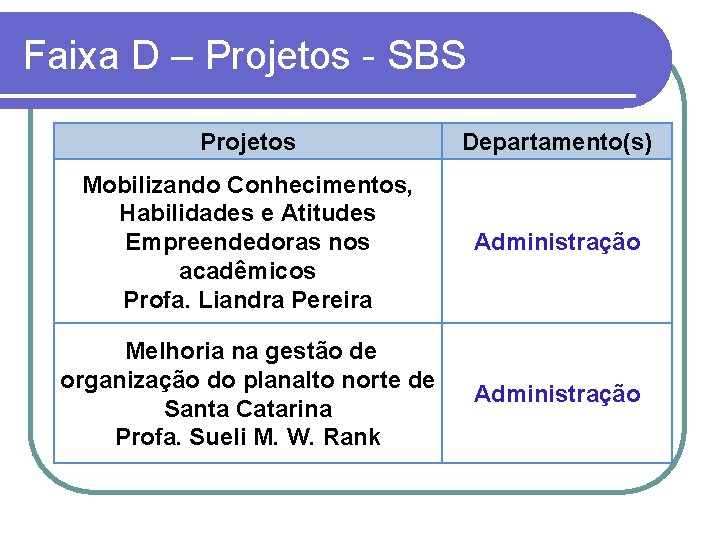 Faixa D – Projetos - SBS

| Projetos | Departamento(s) |
|---|---|
| Mobilizando Conhecimentos, Habilidades e Atitudes Empreendedoras nos acadêmicos Profa. Liandra Pereira | Administração |
| Melhoria na gestão de organização do planalto norte de Santa Catarina Profa. Sueli M. W. Rank | Administração |